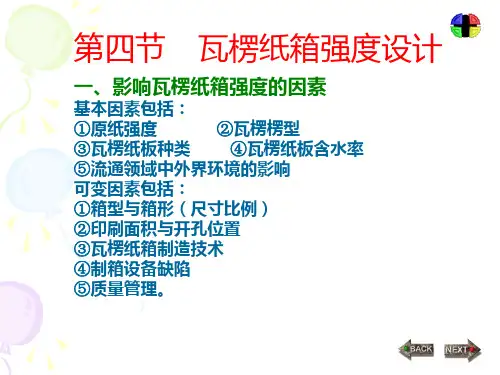 第四节　瓦楞纸箱强度设计

一、影响瓦楞纸箱强度的因素

基本因素包括：
①原纸强度　　　②瓦楞楞型
③瓦楞纸板种类　　④瓦楞纸板含水率
⑤流通领域中外界环境的影响

可变因素包括：
①箱型与箱形（尺寸比例）
②印刷面积与开孔位置
③瓦楞纸箱制造技术
④制箱设备缺陷
⑤质量管理。

BACK　NEXT